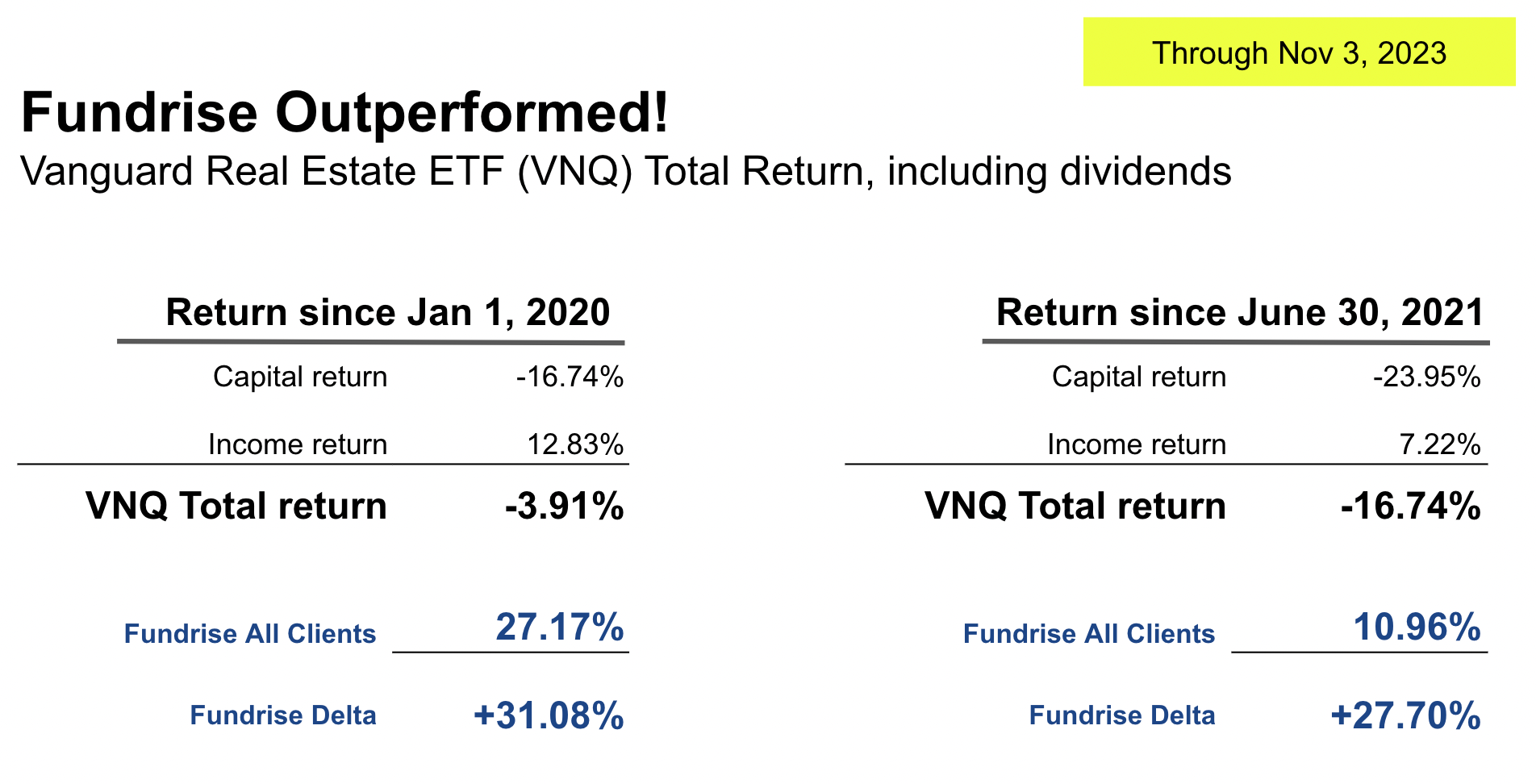 Through Nov 3, 2023

Fundrise Outperformed!

Vanguard Real Estate ETF (VNQ) Total Return, including dividends

Return since Jan 1, 2020

| | |
|---|---|
| Capital return | -16.74% |
| Income return | 12.83% |
| VNQ Total return | -3.91% |
| Fundrise All Clients | 27.17% |
| Fundrise Delta | +31.08% |

Return since June 30, 2021

| | |
|---|---|
| Capital return | -23.95% |
| Income return | 7.22% |
| VNQ Total return | -16.74% |
| Fundrise All Clients | 10.96% |
| Fundrise Delta | +27.70% |